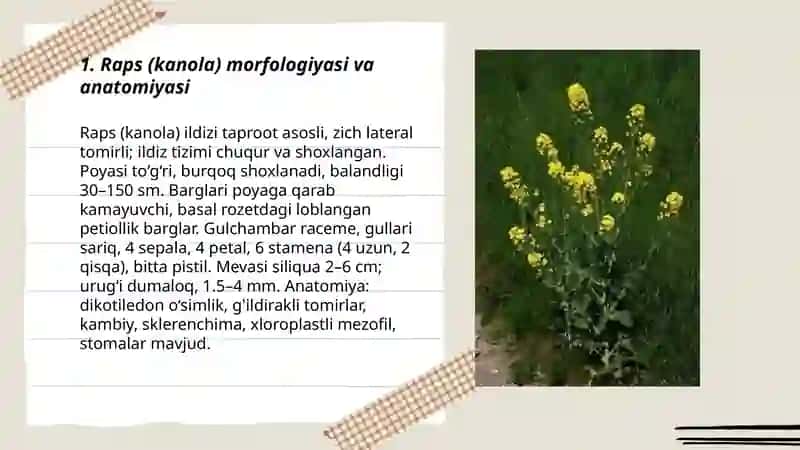 1. Raps (kanola) morfologiyasi va anatomiyasi

Raps (kanola) ildizi taproot asosli, zich lateral tomirli; ildiz tizimi chuqur va shoxlangan. Poyasi to'g'ri, burqoq shoxlanadi, balandligi 30–150 sm. Barglari poyaga qarab kamayuvchi, basal rozetdagi loblangan petiollik barglar. Gulchambar raceme, gullari sariq, 4 sepala, 4 petal, 6 stamena (4 uzun, 2 qisqa), bitta pistil. Mevasi siliqua 2–6 cm; urug'i dumaloq, 1.5–4 mm. Anatomiya: dikotiledon o'simlik, g'ildirakli tomirlar, kambiy, sklerenchima, xloroplastli mezofil, stomalar mavjud.